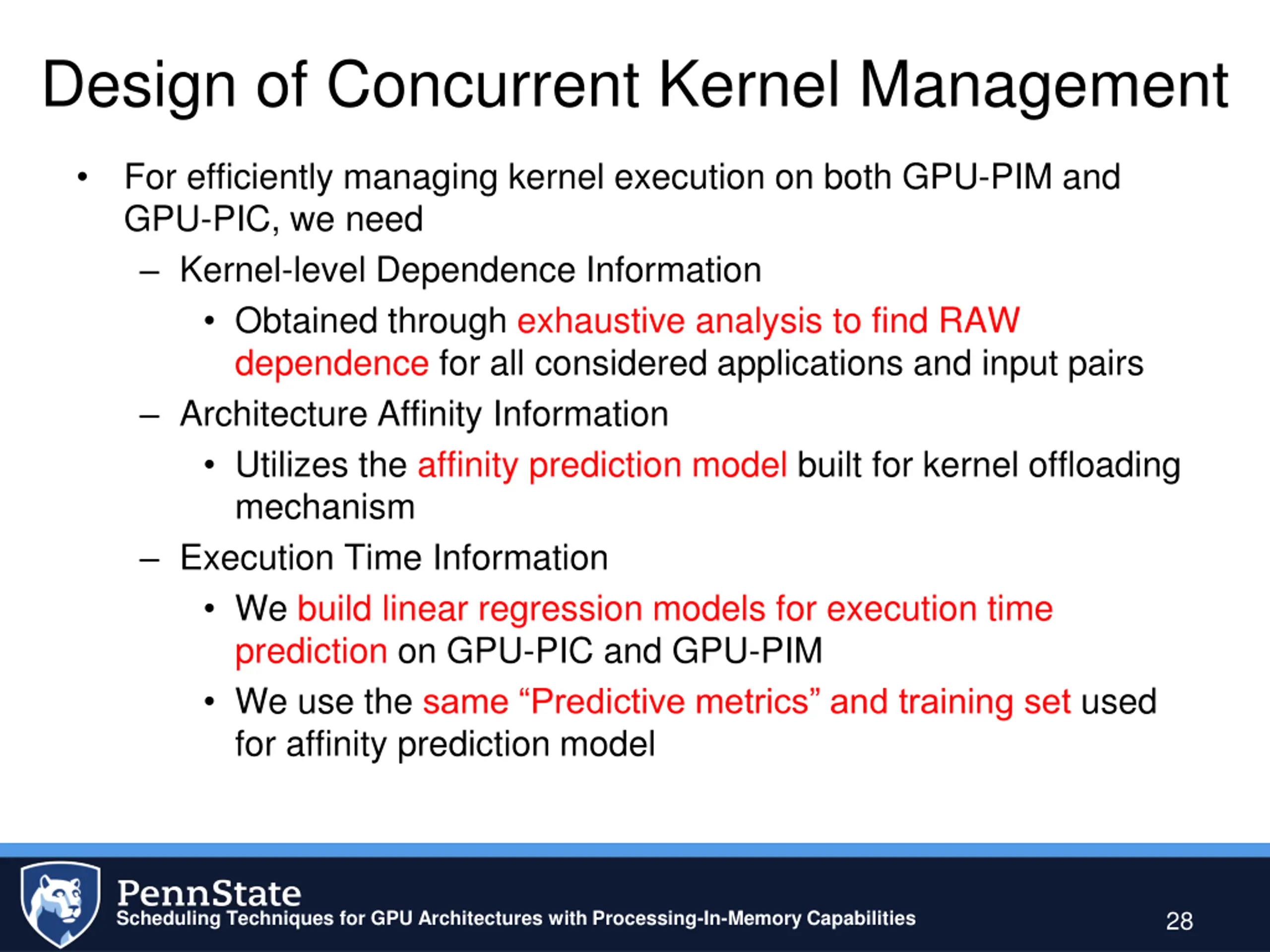 Design of Concurrent Kernel Management

• For efficiently managing kernel execution on both GPU-PIM and GPU-PIC, we need
– Kernel-level Dependence Information
• Obtained through exhaustive analysis to find RAW dependence for all considered applications and input pairs
– Architecture Affinity Information
• Utilizes the affinity prediction model built for kernel offloading mechanism
– Execution Time Information
• We build linear regression models for execution time prediction on GPU-PIC and GPU-PIM
• We use the same “Predictive metrics” and training set used for affinity prediction model

PennState
Scheduling Techniques for GPU Architectures with Processing-In-Memory Capabilities
28